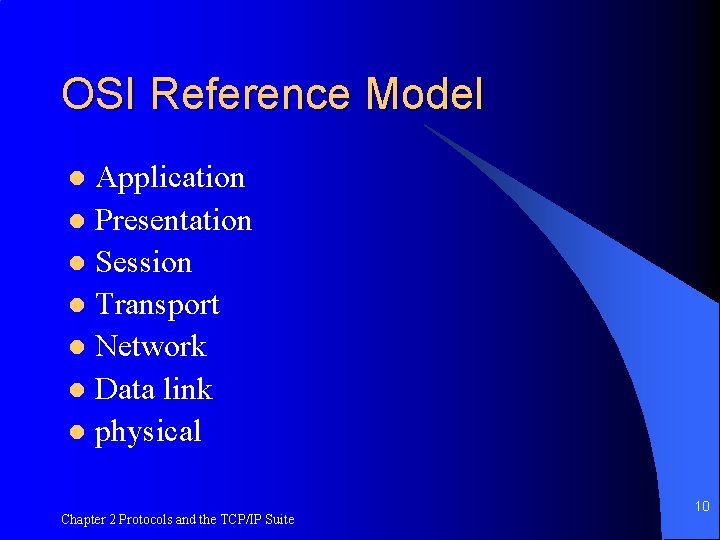 OSI Reference Model

- Application
- Presentation
- Session
- Transport
- Network
- Data link
- physical

Chapter 2 Protocols and the TCP/IP Suite

10